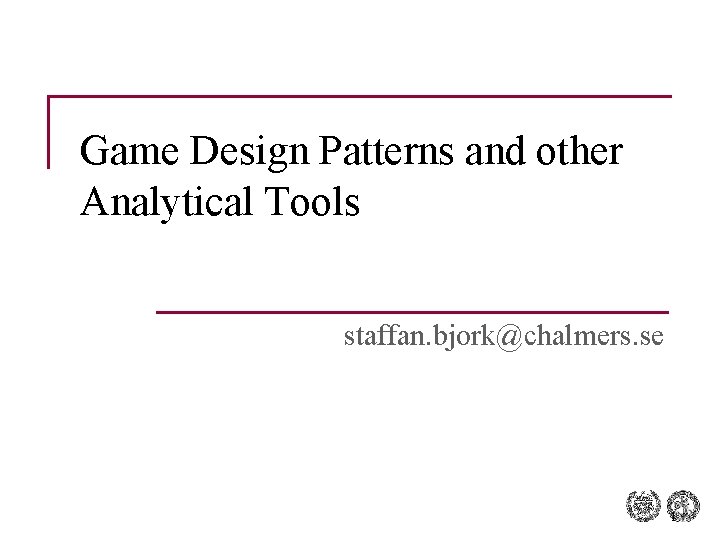 Game Design Patterns and other Analytical Tools

staffan.bjork@chalmers.se